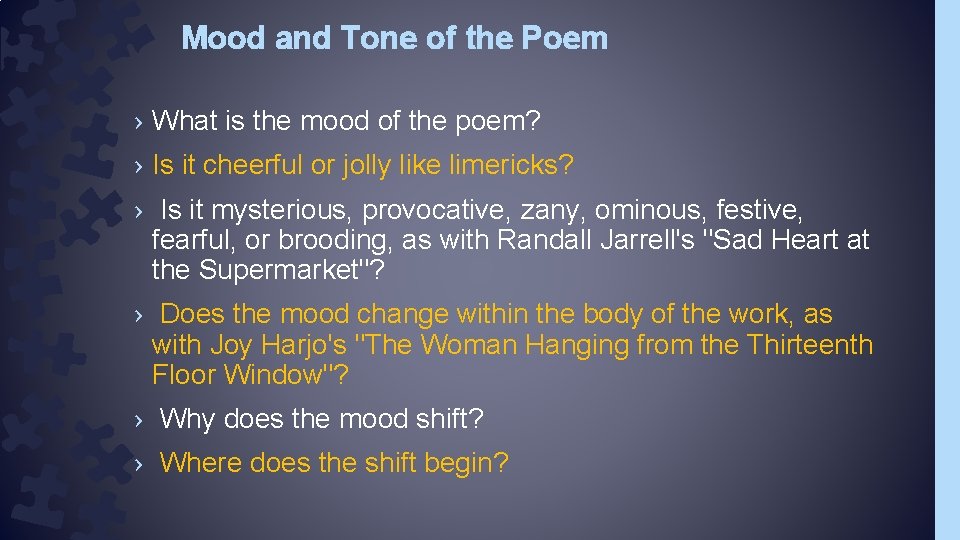 Mood and Tone of the Poem

› What is the mood of the poem?

› Is it cheerful or jolly like limericks?

› Is it mysterious, provocative, zany, ominous, festive, fearful, or brooding, as with Randall Jarrell's "Sad Heart at the Supermarket"?

› Does the mood change within the body of the work, as with Joy Harjo's "The Woman Hanging from the Thirteenth Floor Window"?

› Why does the mood shift?

› Where does the shift begin?